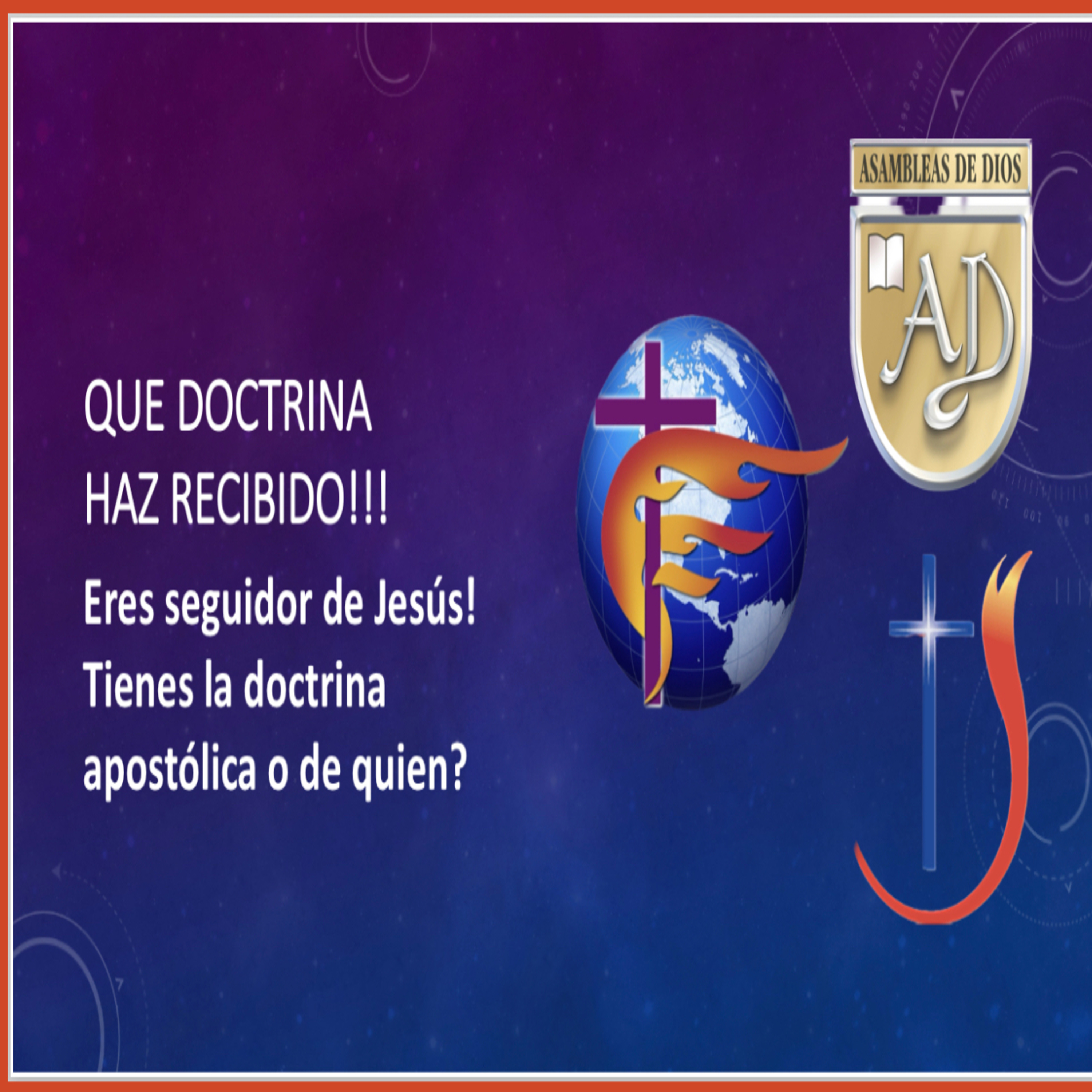 QUE DOCTRINA
HAZ RECIBIDO!!!

Eres seguidor de Jesús!
Tienes la doctrina apostólica o de quien?

ASAMBLEAS DE DIOS

AD